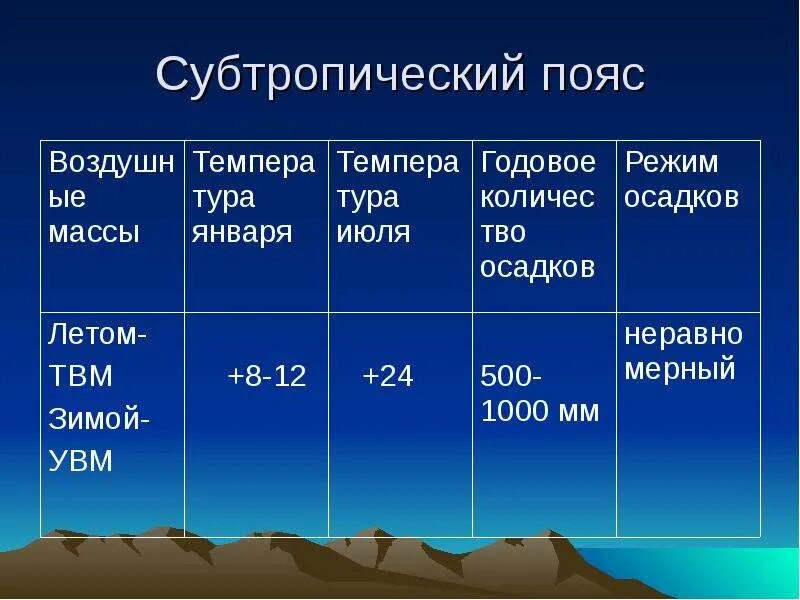 Субтропический пояс

| Воздушные массы | Температура января | Температура июля | Годовое количество осадков | Режим осадков |
|---|---|---|---|---|
| Летом- ТВМ Зимой- УВМ | +8-12 | +24 | 500-1000 мм | неравномерный |